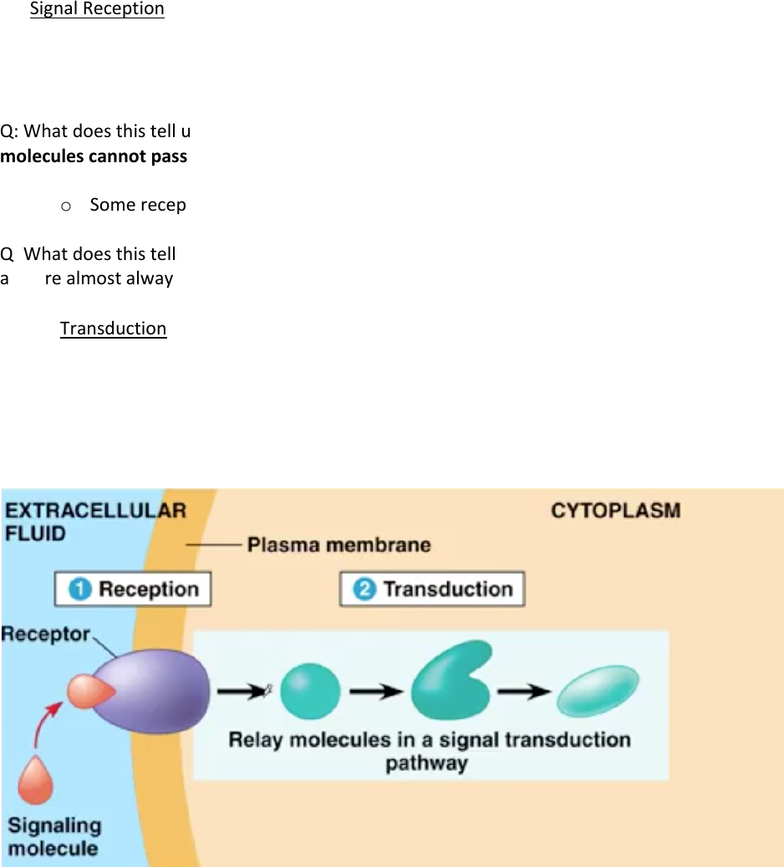 Signal Reception

Q: What does this tell u
**molecules cannot pass**

o Some recep

Q What does this tell
a re almost alway

Transduction

EXTRACELLULAR FLUID

CYTOPLASM

Plasma membrane

1 Reception

2 Transduction

Receptor

Relay molecules in a signal transduction pathway

Signaling molecule